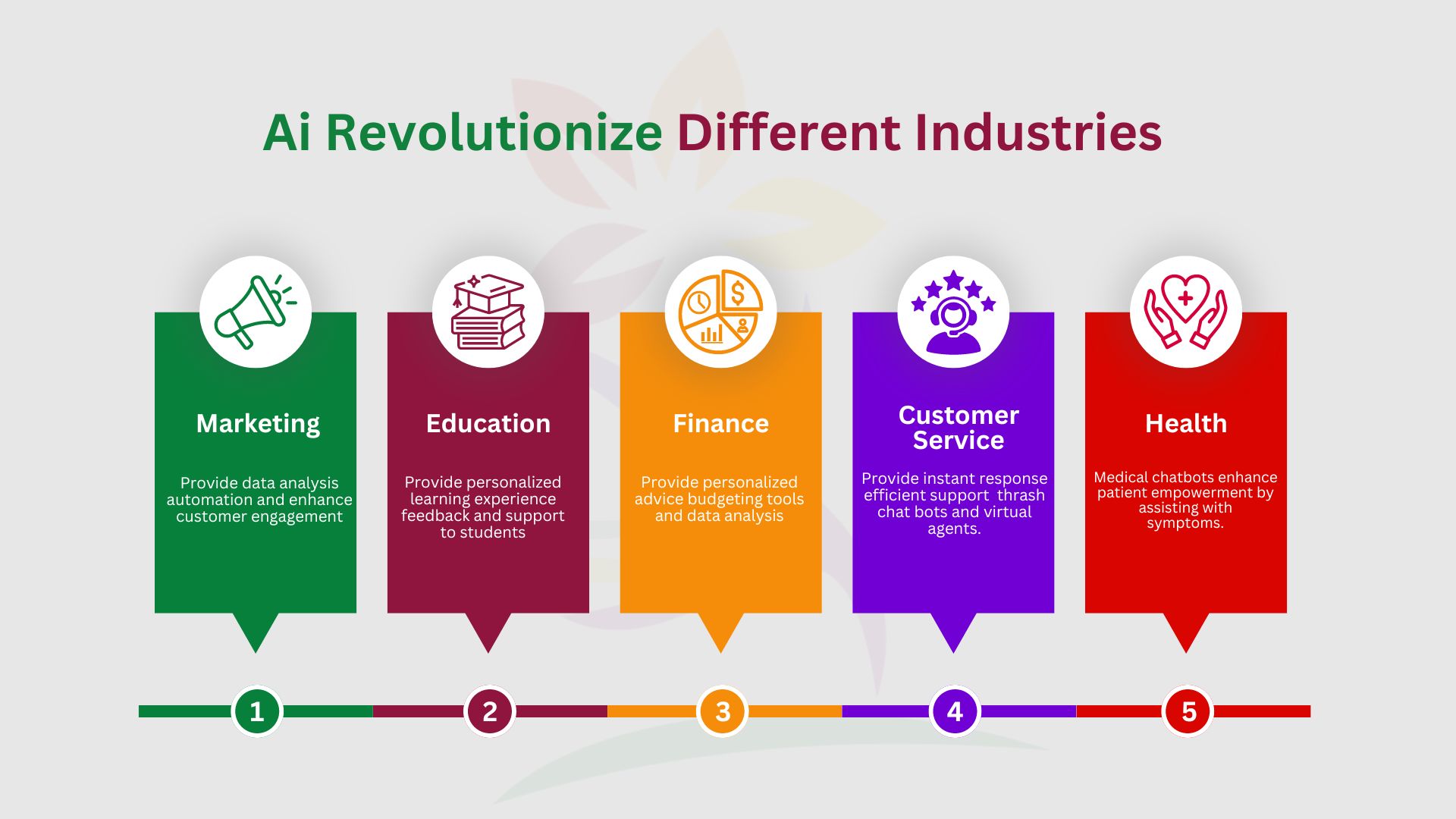 Ai Revolutionize Different Industries

Marketing

Provide data analysis automation and enhance customer engagement

Education

Provide personalized learning experience feedback and support to students

Finance

Provide personalized advice budgeting tools and data analysis

Customer Service

Provide instant response efficient support thrash chat bots and virtual agents.

Health

Medical chatbots enhance patient empowerment by assisting with symptoms.

1

2

3

4

5